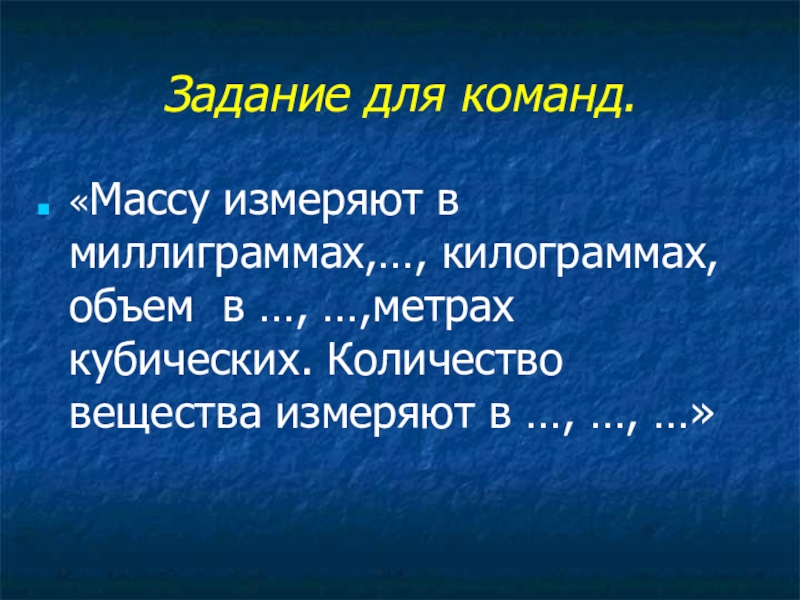 Задание для команд.

«Массу измеряют в миллиграммах,…, килограммах, объем в …, …,метрах кубических. Количество вещества измеряют в …, …, …»